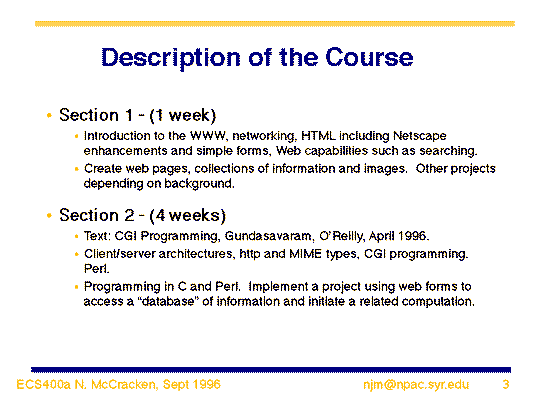 Description of the Course

• Section 1 - (1 week)
  • Introduction to the WWW, networking, HTML including Netscape enhancements and simple forms, Web capabilities such as searching.
  • Create web pages, collections of information and images. Other projects depending on background.

• Section 2 - (4 weeks)
  • Text: CGI Programming, Gundasavaram, O'Reilly, April 1996.
  • Client/server architectures, http and MIME types, CGI programming. Perl.
  • Programming in C and Perl. Implement a project using web forms to access a "database" of information and initiate a related computation.

ECS400a N. McCracken, Sept 1996    njm@npac.syr.edu    3